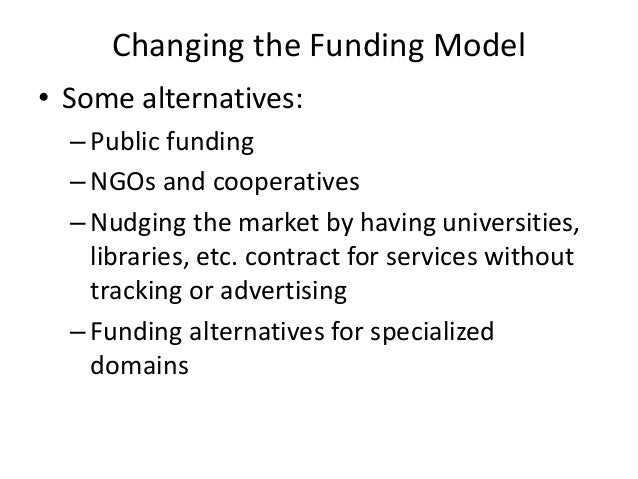 Changing the Funding Model

• Some alternatives:
– Public funding
– NGOs and cooperatives
– Nudging the market by having universities, libraries, etc. contract for services without tracking or advertising
– Funding alternatives for specialized domains